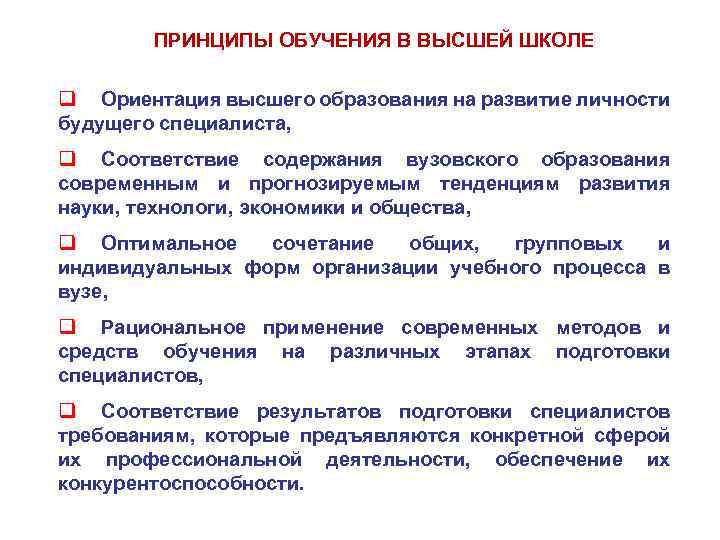 ПРИНЦИПЫ ОБУЧЕНИЯ В ВЫСШЕЙ ШКОЛЕ

❑ Ориентация высшего образования на развитие личности будущего специалиста,

❑ Соответствие содержания вузовского образования современным и прогнозируемым тенденциям развития науки, технологи, экономики и общества,

❑ Оптимальное сочетание общих, групповых и индивидуальных форм организации учебного процесса в вузе,

❑ Рациональное применение современных методов и средств обучения на различных этапах подготовки специалистов,

❑ Соответствие результатов подготовки специалистов требованиям, которые предъявляются конкретной сферой их профессиональной деятельности, обеспечение их конкурентоспособности.